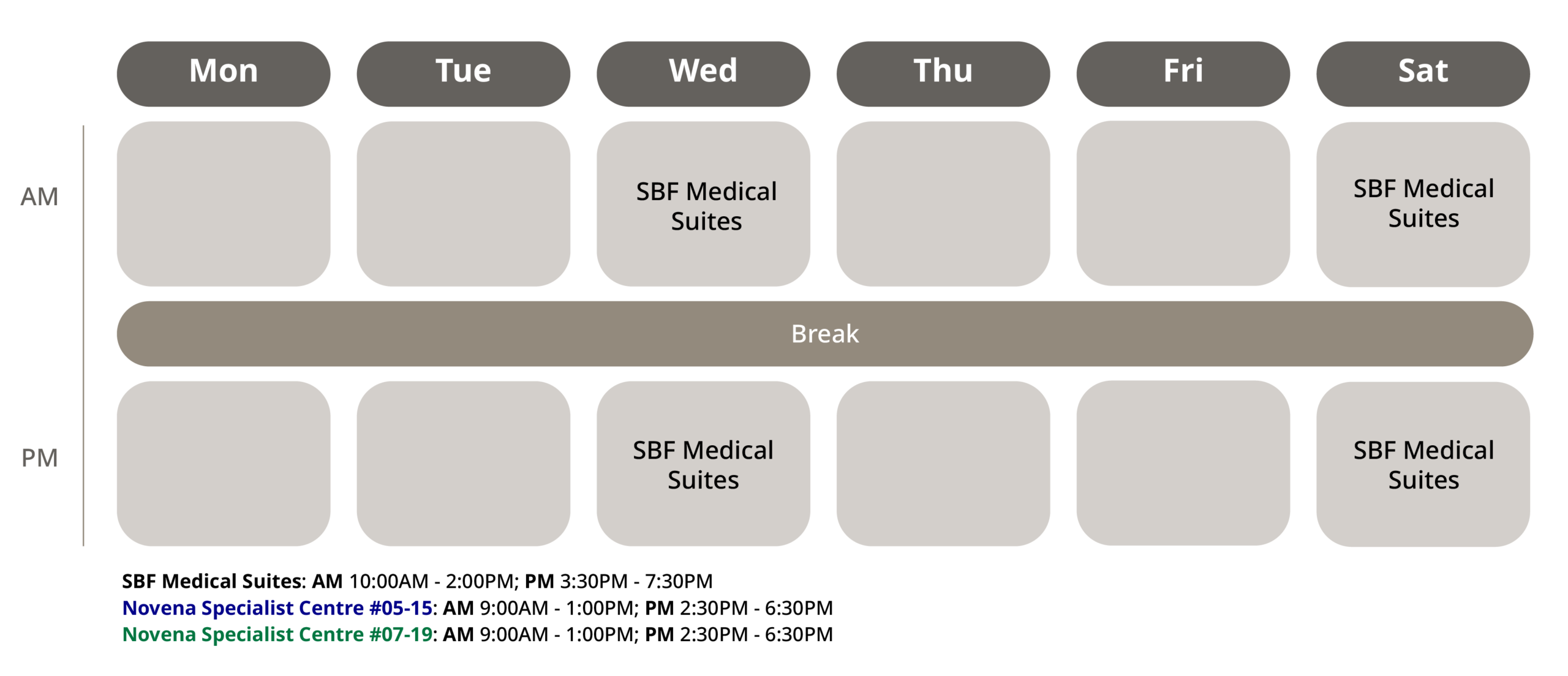 | | Mon | Tue | Wed | Thu | Fri | Sat |
|---|---|---|---|---|---|---|
| AM | | | SBF Medical Suites | | | SBF Medical Suites |
| | Break | | | | | |
| PM | | | SBF Medical Suites | | | SBF Medical Suites |

SBF Medical Suites: AM 10:00AM - 2:00PM; PM 3:30PM - 7:30PM
Novena Specialist Centre #05-15: AM 9:00AM - 1:00PM; PM 2:30PM - 6:30PM
Novena Specialist Centre #07-19: AM 9:00AM - 1:00PM; PM 2:30PM - 6:30PM